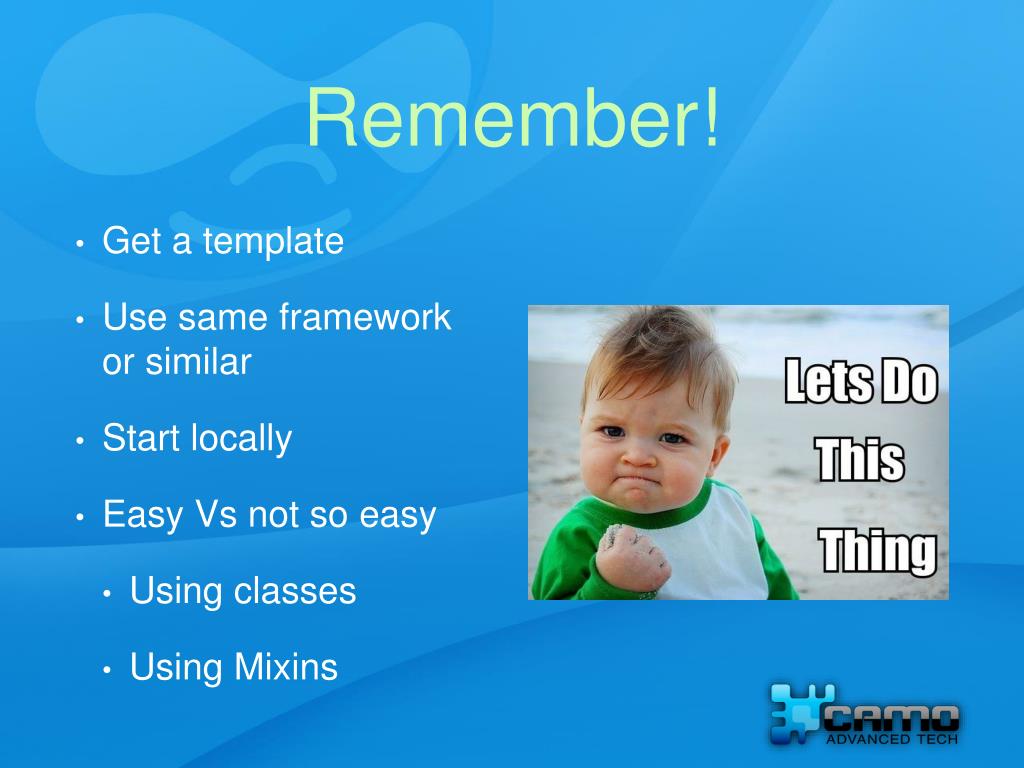 Remember!

• Get a template
• Use same framework or similar
• Start locally
• Easy Vs not so easy
  • Using classes
  • Using Mixins

Lets Do This Thing

CAMO
ADVANCED TECH